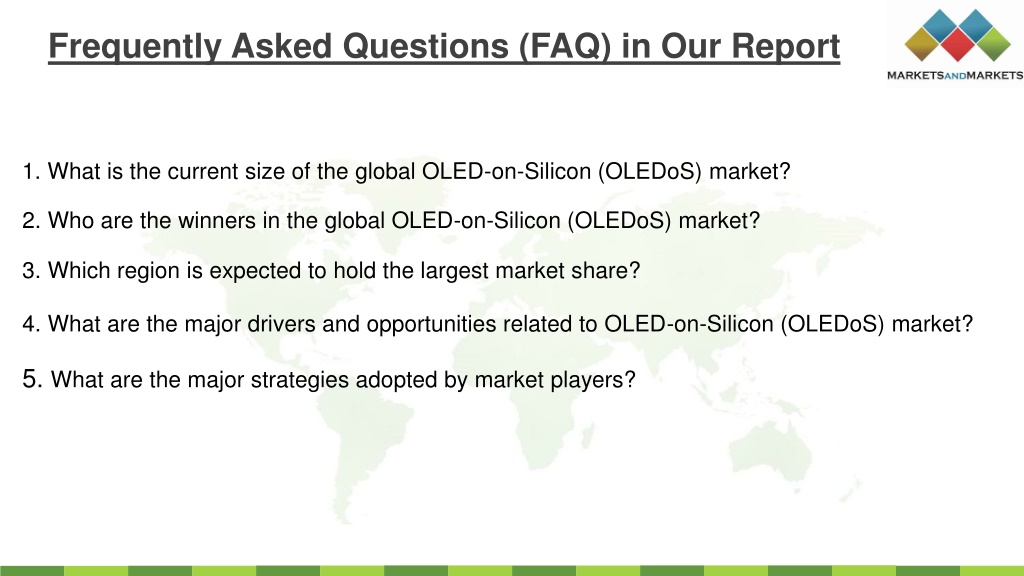 Frequently Asked Questions (FAQ) in Our Report

MARKETSANDMARKETS

1. What is the current size of the global OLED-on-Silicon (OLEDoS) market?

2. Who are the winners in the global OLED-on-Silicon (OLEDoS) market?

3. Which region is expected to hold the largest market share?

4. What are the major drivers and opportunities related to OLED-on-Silicon (OLEDoS) market?

5. What are the major strategies adopted by market players?